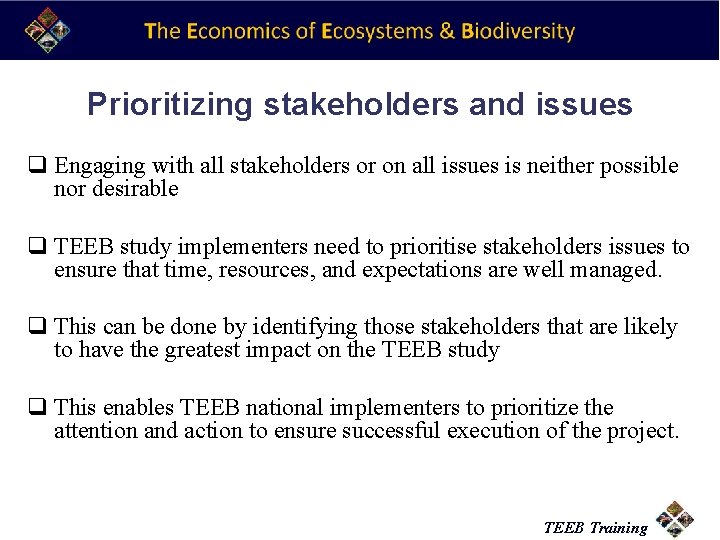 The Economics of Ecosystems & Biodiversity

Prioritizing stakeholders and issues

❑ Engaging with all stakeholders or on all issues is neither possible nor desirable

❑ TEEB study implementers need to prioritise stakeholders issues to ensure that time, resources, and expectations are well managed.

❑ This can be done by identifying those stakeholders that are likely to have the greatest impact on the TEEB study

❑ This enables TEEB national implementers to prioritize the attention and action to ensure successful execution of the project.

TEEB Training